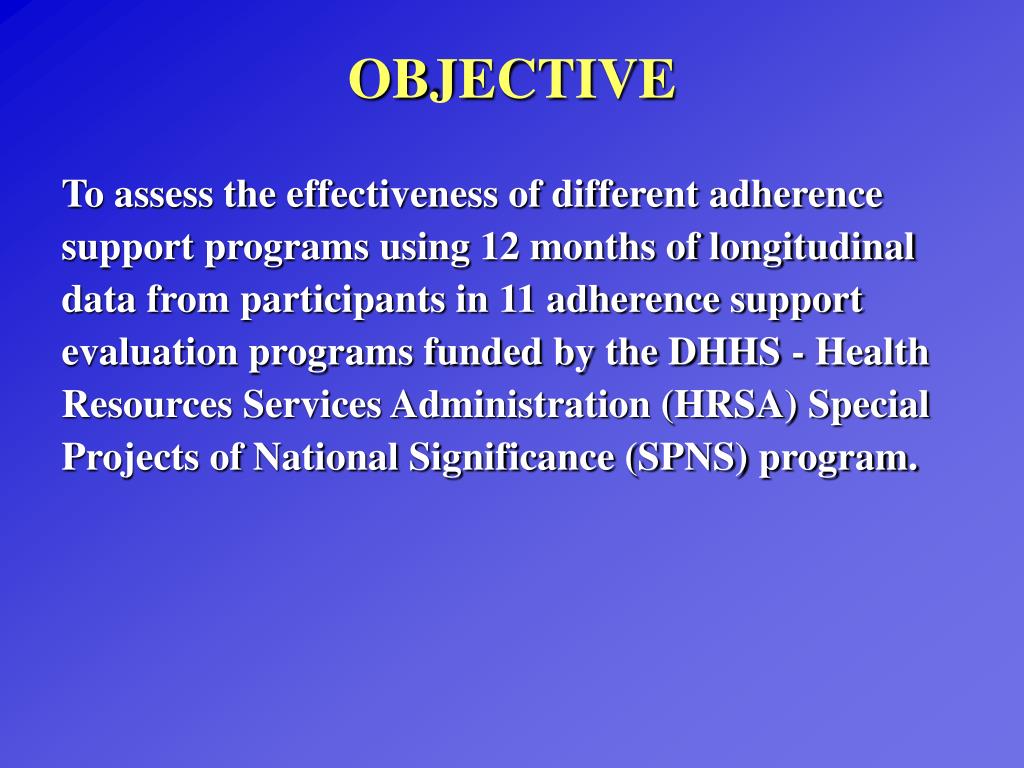 OBJECTIVE

To assess the effectiveness of different adherence support programs using 12 months of longitudinal data from participants in 11 adherence support evaluation programs funded by the DHHS - Health Resources Services Administration (HRSA) Special Projects of National Significance (SPNS) program.